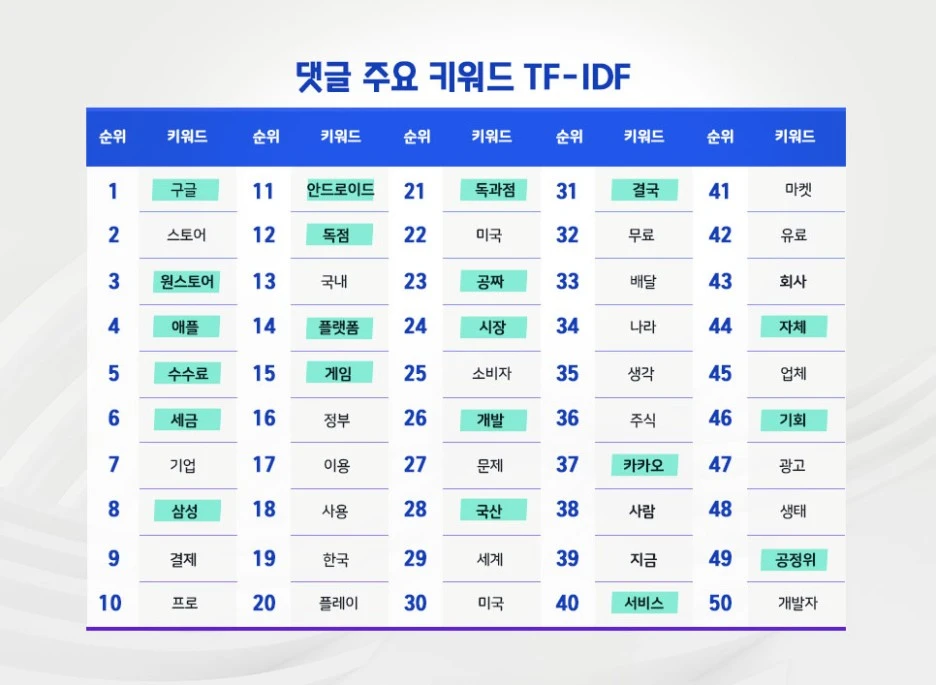 댓글 주요 키워드 TF-IDF

| 순위 | 키워드 | 순위 | 키워드 | 순위 | 키워드 | 순위 | 키워드 | 순위 | 키워드 |
|---|---|---|---|---|---|---|---|---|---|
| 1 | 구글 | 11 | 안드로이드 | 21 | 독과점 | 31 | 결국 | 41 | 마켓 |
| 2 | 스토어 | 12 | 독점 | 22 | 미국 | 32 | 무료 | 42 | 유료 |
| 3 | 원스토어 | 13 | 국내 | 23 | 공짜 | 33 | 배달 | 43 | 회사 |
| 4 | 애플 | 14 | 플랫폼 | 24 | 시장 | 34 | 나라 | 44 | 자체 |
| 5 | 수수료 | 15 | 게임 | 25 | 소비자 | 35 | 생각 | 45 | 업체 |
| 6 | 세금 | 16 | 정부 | 26 | 개발 | 36 | 주식 | 46 | 기회 |
| 7 | 기업 | 17 | 이용 | 27 | 문제 | 37 | 카카오 | 47 | 광고 |
| 8 | 삼성 | 18 | 사용 | 28 | 국산 | 38 | 사람 | 48 | 생태 |
| 9 | 결제 | 19 | 한국 | 29 | 세계 | 39 | 지금 | 49 | 공정위 |
| 10 | 프로 | 20 | 플레이 | 30 | 미국 | 40 | 서비스 | 50 | 개발자 |